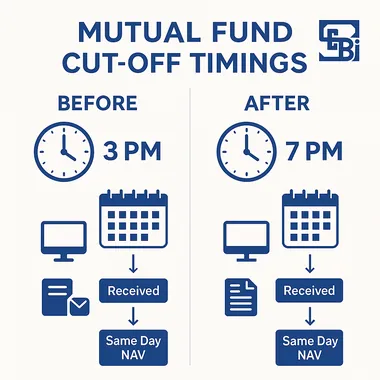 MUTUAL FUND CUT-OFF TIMINGS

SEBI

BEFORE

3 PM

Received

Same Day NAV

AFTER

7 PM

Received

Same Day NAV